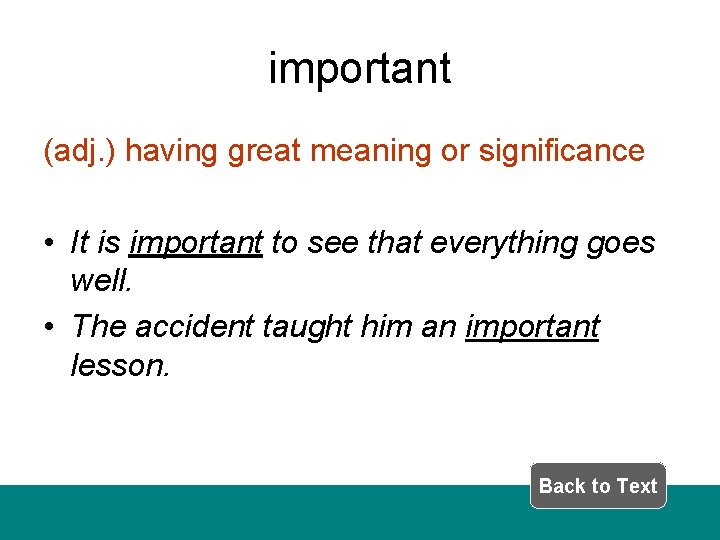 important

(adj.) having great meaning or significance

• It is important to see that everything goes well.
• The accident taught him an important lesson.

Back to Text